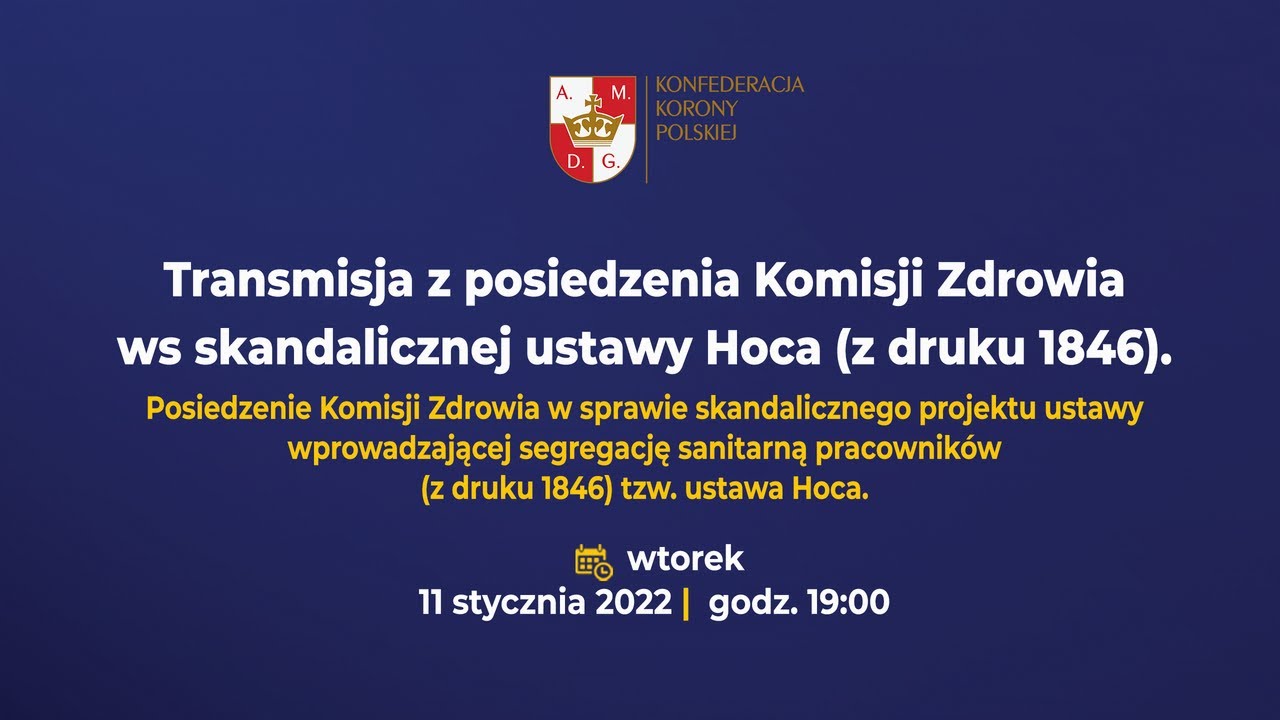 A. M.
D. G.

KONFEDERACJA
KORONY
POLSKIEJ

Transmisja z posiedzenia Komisji Zdrowia ws skandalicznej ustawy Hoca (z druku 1846).

Posiedzenie Komisji Zdrowia w sprawie skandalicznego projektu ustawy wprowadzającej segregację sanitarną pracowników (z druku 1846) tzw. ustawa Hoca.

wtorek
11 stycznia 2022 | godz. 19:00